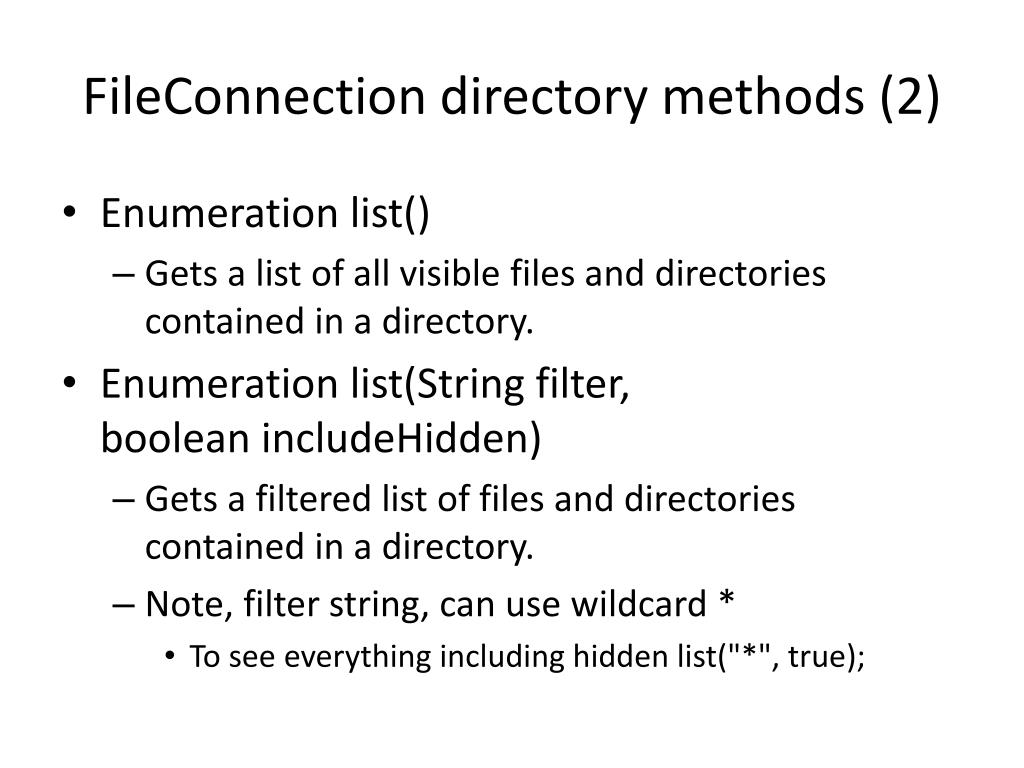 FileConnection directory methods (2)

• Enumeration list()
– Gets a list of all visible files and directories contained in a directory.
• Enumeration list(String filter, boolean includeHidden)
– Gets a filtered list of files and directories contained in a directory.
– Note, filter string, can use wildcard *
• To see everything including hidden list("*", true);